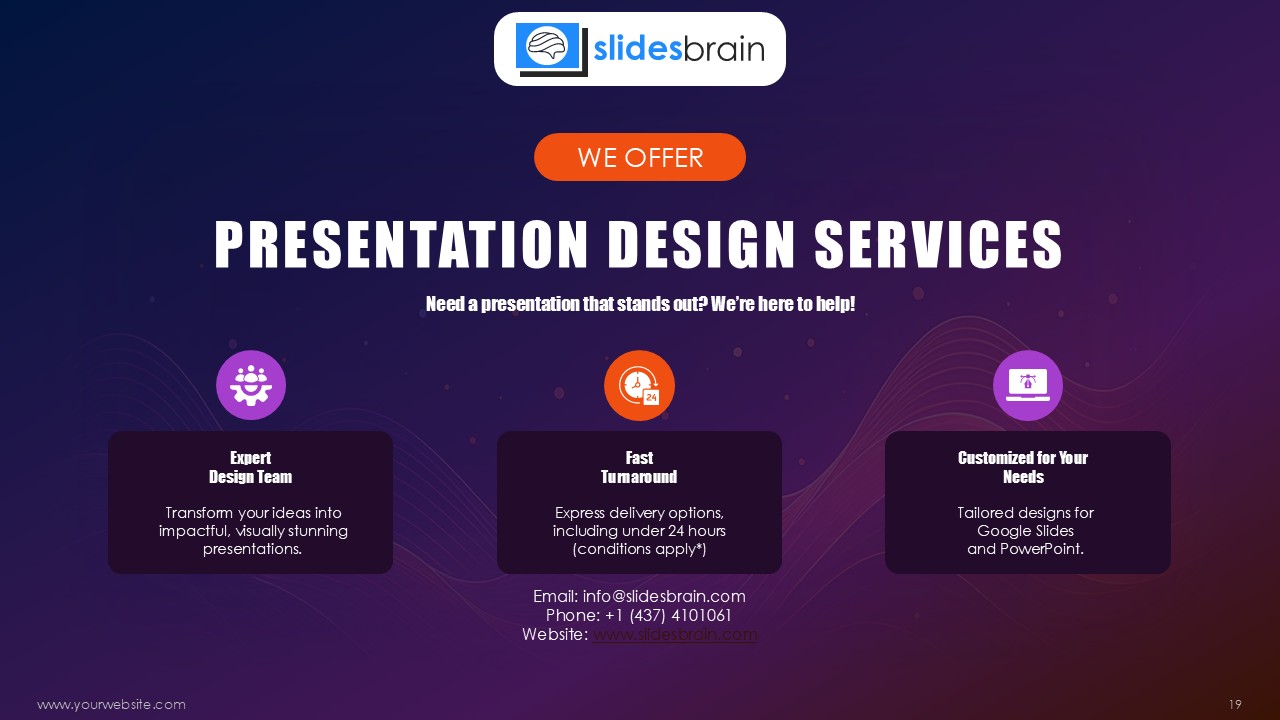 slidesbrain

WE OFFER

PRESENTATION DESIGN SERVICES

Need a presentation that stands out? We're here to help!

Expert Design Team

Transform your ideas into impactful, visually stunning presentations.

Fast Turnaround

Express delivery options, including under 24 hours (conditions apply*)

Customized for Your Needs

Tailored designs for Google Slides and PowerPoint.

Email: info@slidesbrain.com
Phone: +1 (437) 4101061
Website: www.slidesbrain.com

www.yourwebsite.com

19